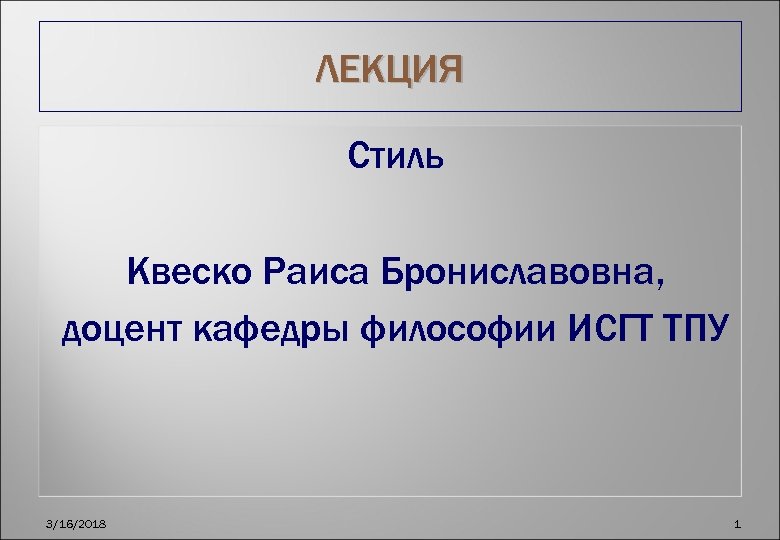 ЛЕКЦИЯ

Стиль

Квеско Раиса Брониславовна, доцент кафедры философии ИСГТ ТПУ

3/16/2018

1